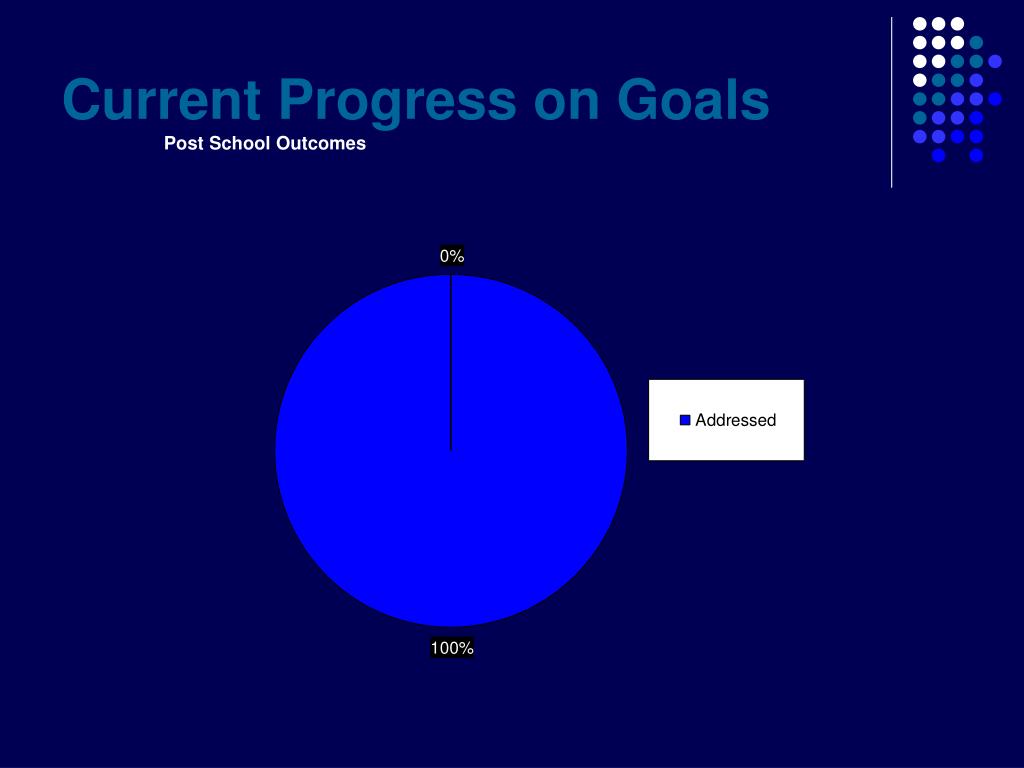 Current Progress on Goals

Post School Outcomes

0%

Addressed

100%